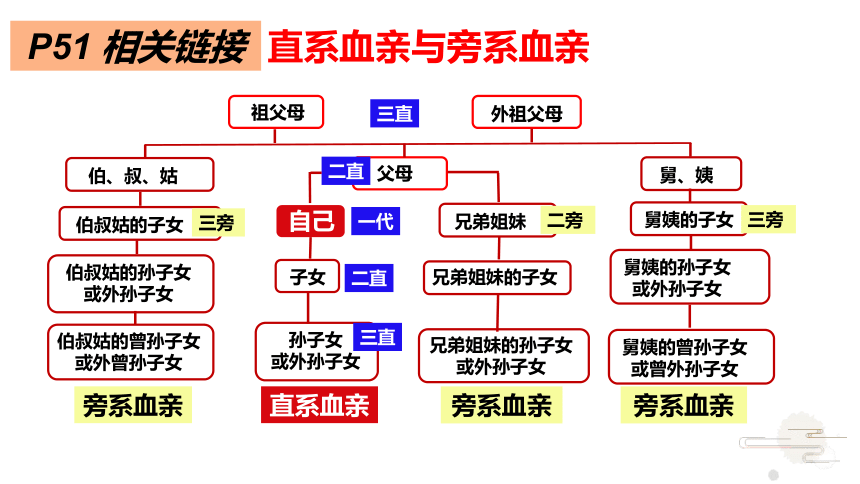 P51 相关链接 直系血亲与旁系血亲

祖父母 三直 外祖父母

伯、叔、姑 二直 父母 舅、姨

伯叔姑的子女 三旁 自己 一代 兄弟姐妹 二旁 舅姨的子女 三旁

伯叔姑的孙子女或外孙子女 子女 二直 兄弟姐妹的子女 舅姨的孙子女或外孙子女

伯叔姑的曾孙子女或外曾孙子女 孙子女或外孙子女 三直 兄弟姐妹的孙子女或外孙子女 舅姨的曾孙子女或曾外孙子女

旁系血亲 直系血亲 旁系血亲 旁系血亲